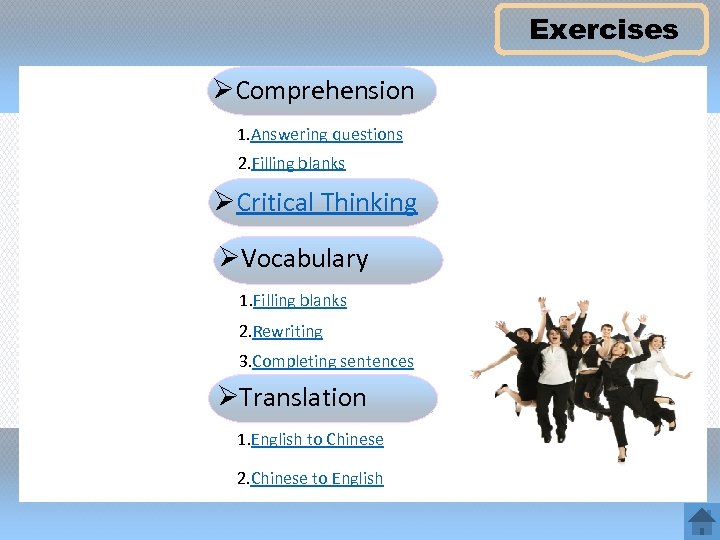 Exercises

➢Comprehension

1.Answering questions

2.Filling blanks

➢Critical Thinking

➢Vocabulary

1.Filling blanks

2.Rewriting

3.Completing sentences

➢Translation

1.English to Chinese

2.Chinese to English